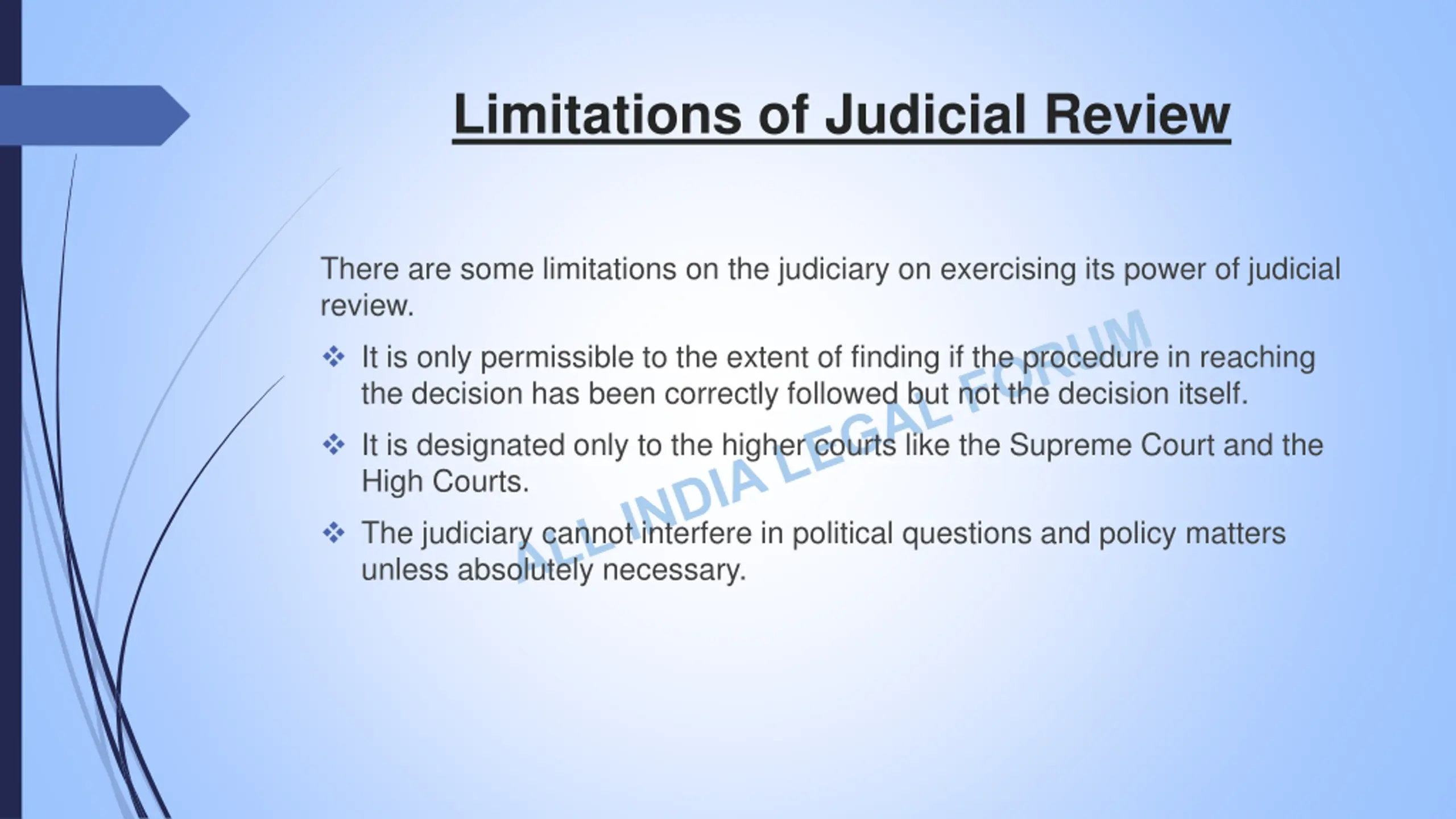 Limitations of Judicial Review

There are some limitations on the judiciary on exercising its power of judicial review.

❖ It is only permissible to the extent of finding if the procedure in reaching the decision has been correctly followed but not the decision itself.

❖ It is designated only to the higher courts like the Supreme Court and the High Courts.

❖ The judiciary cannot interfere in political questions and policy matters unless absolutely necessary.

ALL INDIA LEGAL FORUM